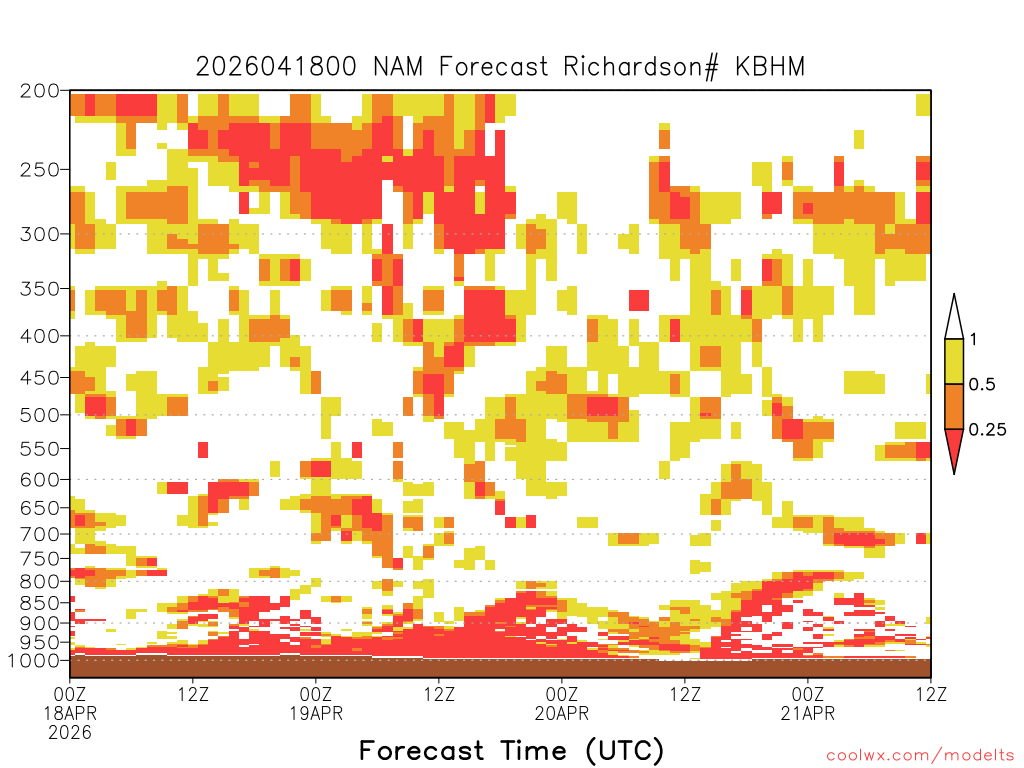 2026041800 NAM Forecast Richardson# KBHM

200
250
300
350
400
450
500
550
600
650
700
750
800
850
900
950
1000

1
0.5
0.25

00Z 18APR 2026
12Z
00Z 19APR
12Z
00Z 20APR
12Z
00Z 21APR
12Z

Forecast Time (UTC)

coolwx.com/modelts